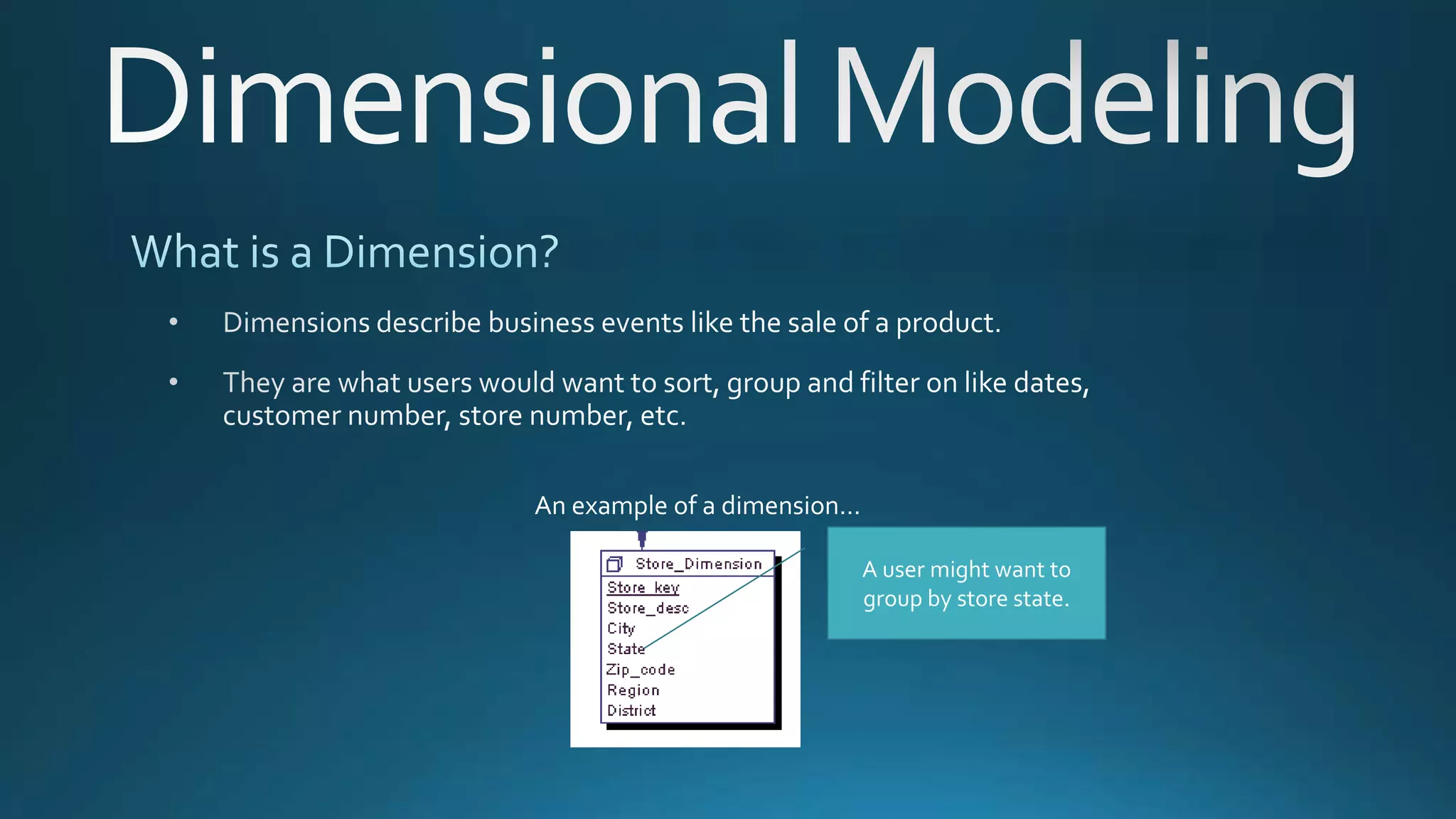 Dimensional Modeling

What is a Dimension?

• Dimensions describe business events like the sale of a product.

• They are what users would want to sort, group and filter on like dates, customer number, store number, etc.

An example of a dimension...

Store_Dimension
Store_key
Store_desc
City
State
Zip_code
Region
District

A user might want to group by store state.